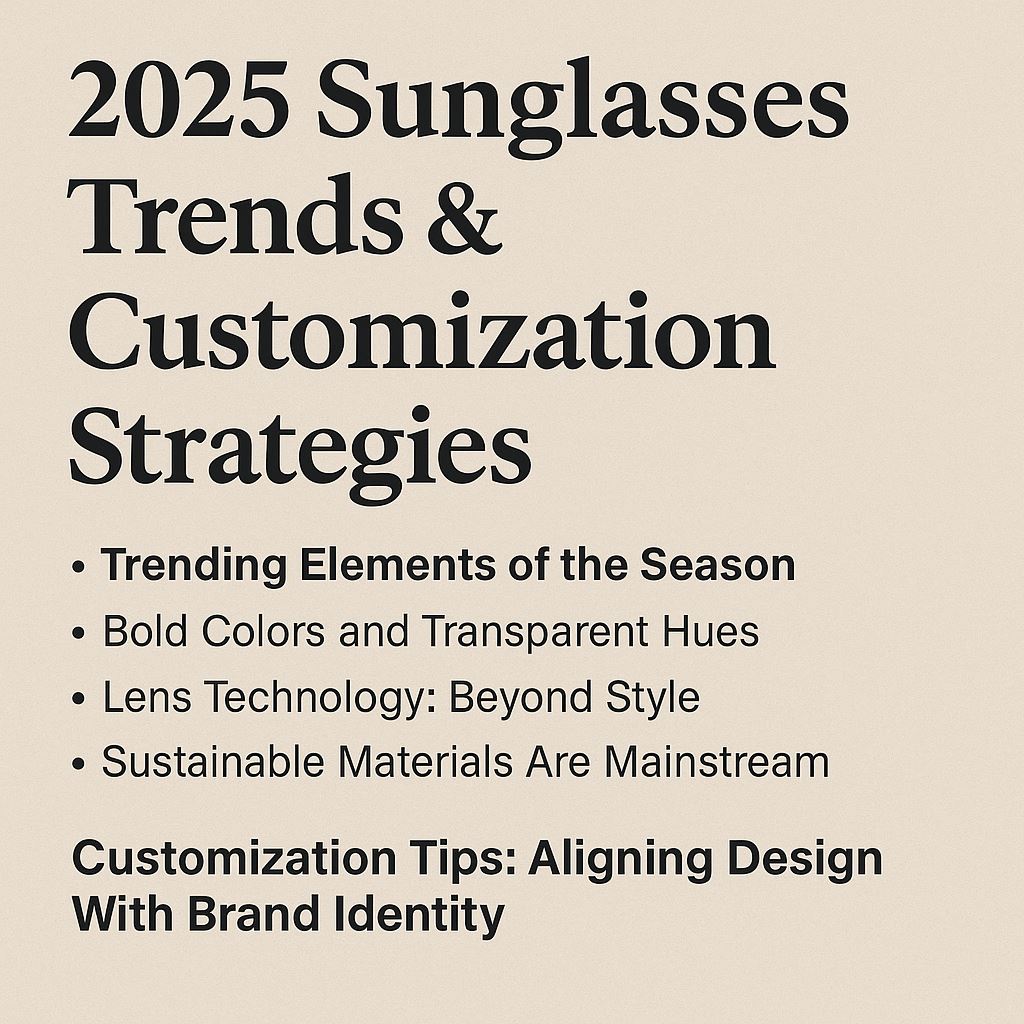 2025 Sunglasses Trends & Customization Strategies

• Trending Elements of the Season
• Bold Colors and Transparent Hues
• Lens Technology: Beyond Style
• Sustainable Materials Are Mainstream

Customization Tips: Aligning Design With Brand Identity